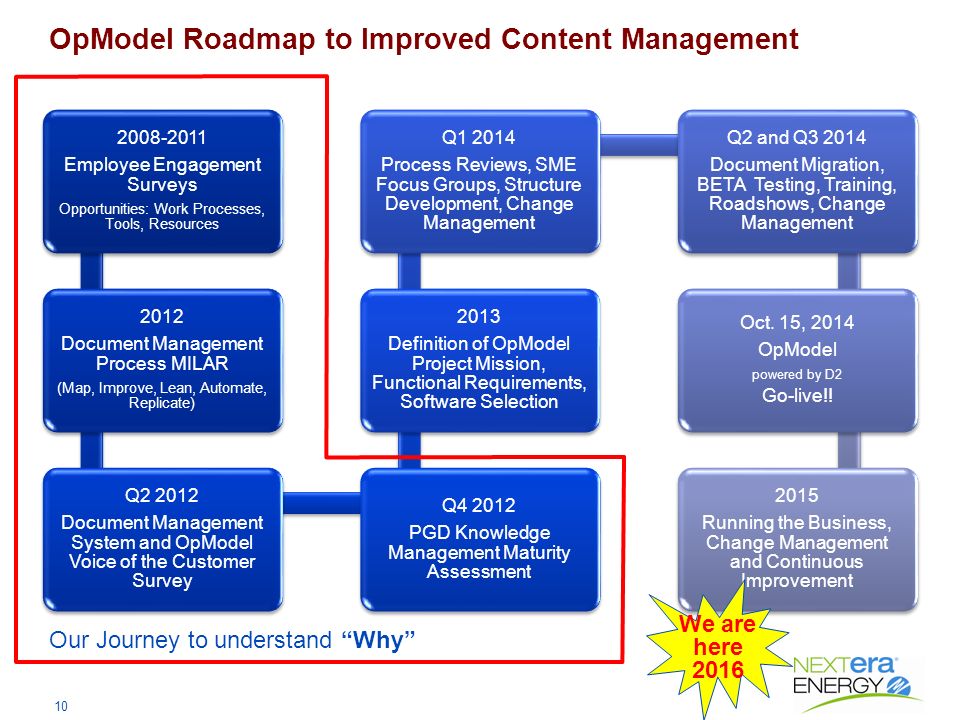 OpModel Roadmap to Improved Content Management

2008-2011
Employee Engagement Surveys
Opportunities: Work Processes, Tools, Resources

2012
Document Management Process MILAR
(Map, Improve, Lean, Automate, Replicate)

Q2 2012
Document Management System and OpModel Voice of the Customer Survey

Q4 2012
PGD Knowledge Management Maturity Assessment

2013
Definition of OpModel Project Mission, Functional Requirements, Software Selection

Q1 2014
Process Reviews, SME Focus Groups, Structure Development, Change Management

Q2 and Q3 2014
Document Migration, BETA Testing, Training, Roadshows, Change Management

Oct. 15, 2014
OpModel
powered by D2
Go-live!!

2015
Running the Business, Change Management and Continuous Improvement

Our Journey to understand "Why"

We are here 2016

NEXTera ENERGY

10